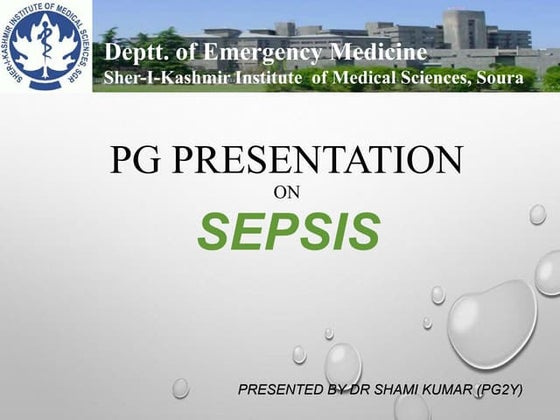 SHER-I-KASHMIR INSTITUTE OF MEDICAL SCIENCES, SGR

Deptt. of Emergency Medicine
Sher-I-Kashmir Institute of Medical Sciences, Soura

PG PRESENTATION
ON
SEPSIS

PRESENTED BY DR SHAMI KUMAR (PG2Y)